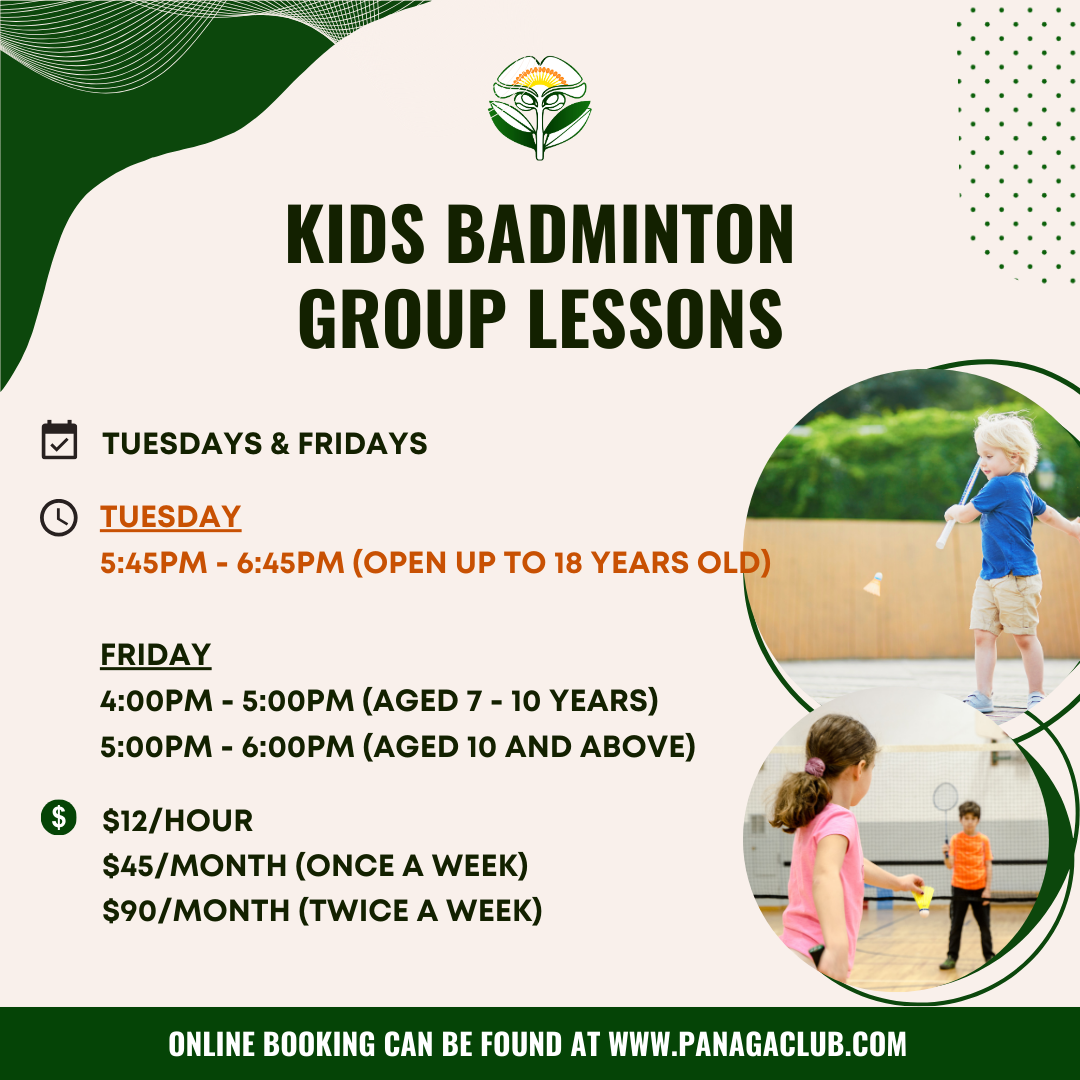 KIDS BADMINTON GROUP LESSONS

TUESDAYS & FRIDAYS

TUESDAY
5:45PM - 6:45PM (OPEN UP TO 18 YEARS OLD)

FRIDAY
4:00PM - 5:00PM (AGED 7 - 10 YEARS)
5:00PM - 6:00PM (AGED 10 AND ABOVE)

$12/HOUR
$45/MONTH (ONCE A WEEK)
$90/MONTH (TWICE A WEEK)

ONLINE BOOKING CAN BE FOUND AT WWW.PANAGACLUB.COM